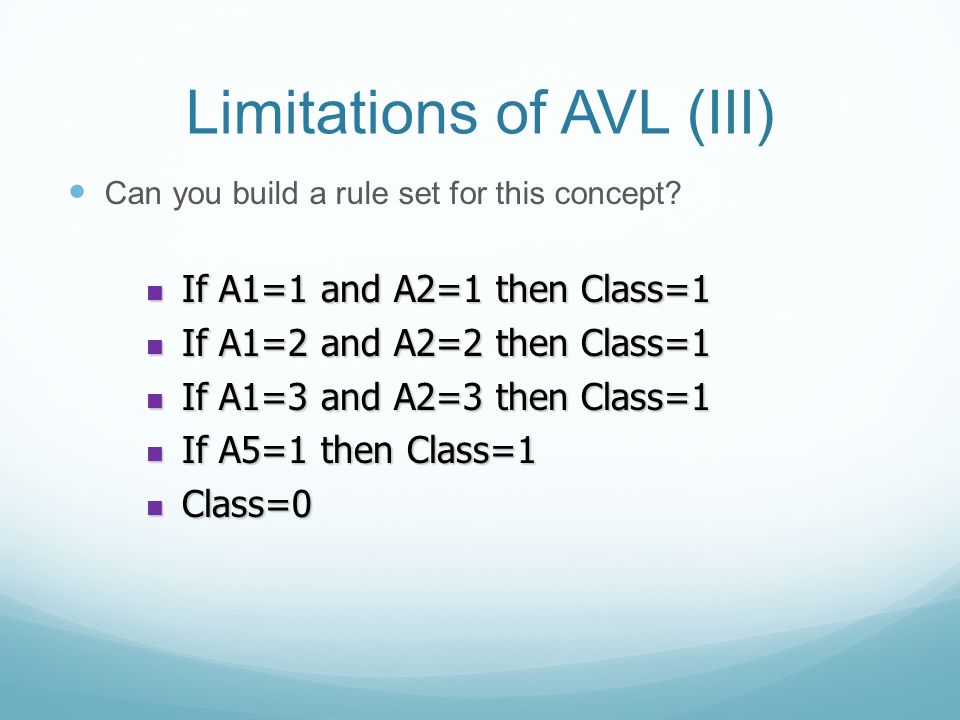 Limitations of AVL (III)

Can you build a rule set for this concept?

If A1=1 and A2=1 then Class=1
If A1=2 and A2=2 then Class=1
If A1=3 and A2=3 then Class=1
If A5=1 then Class=1
Class=0